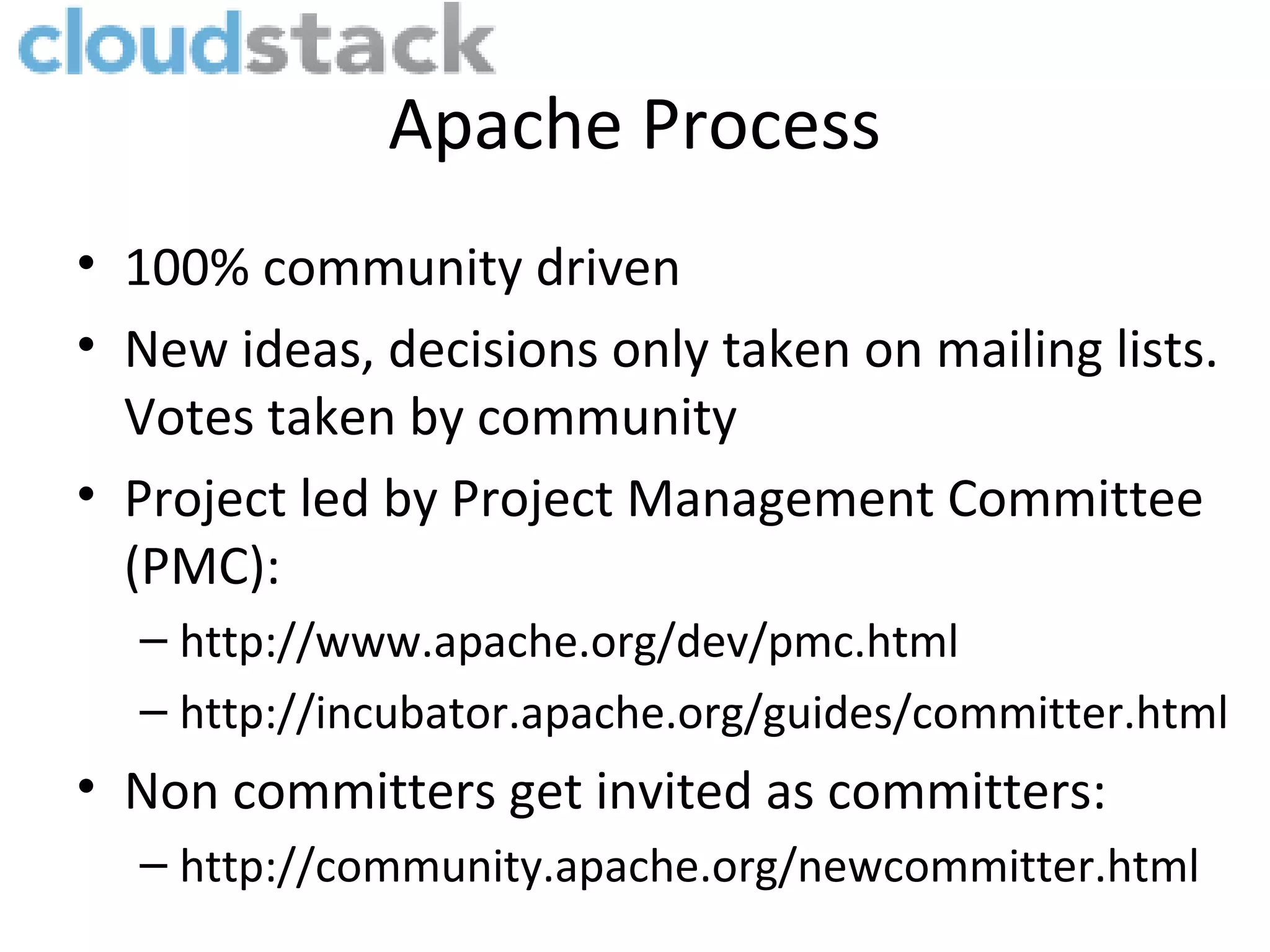 cloudstack

Apache Process

• 100% community driven
• New ideas, decisions only taken on mailing lists. Votes taken by community
• Project led by Project Management Committee (PMC):
– http://www.apache.org/dev/pmc.html
– http://incubator.apache.org/guides/committer.html
• Non committers get invited as committers:
– http://community.apache.org/newcommitter.html